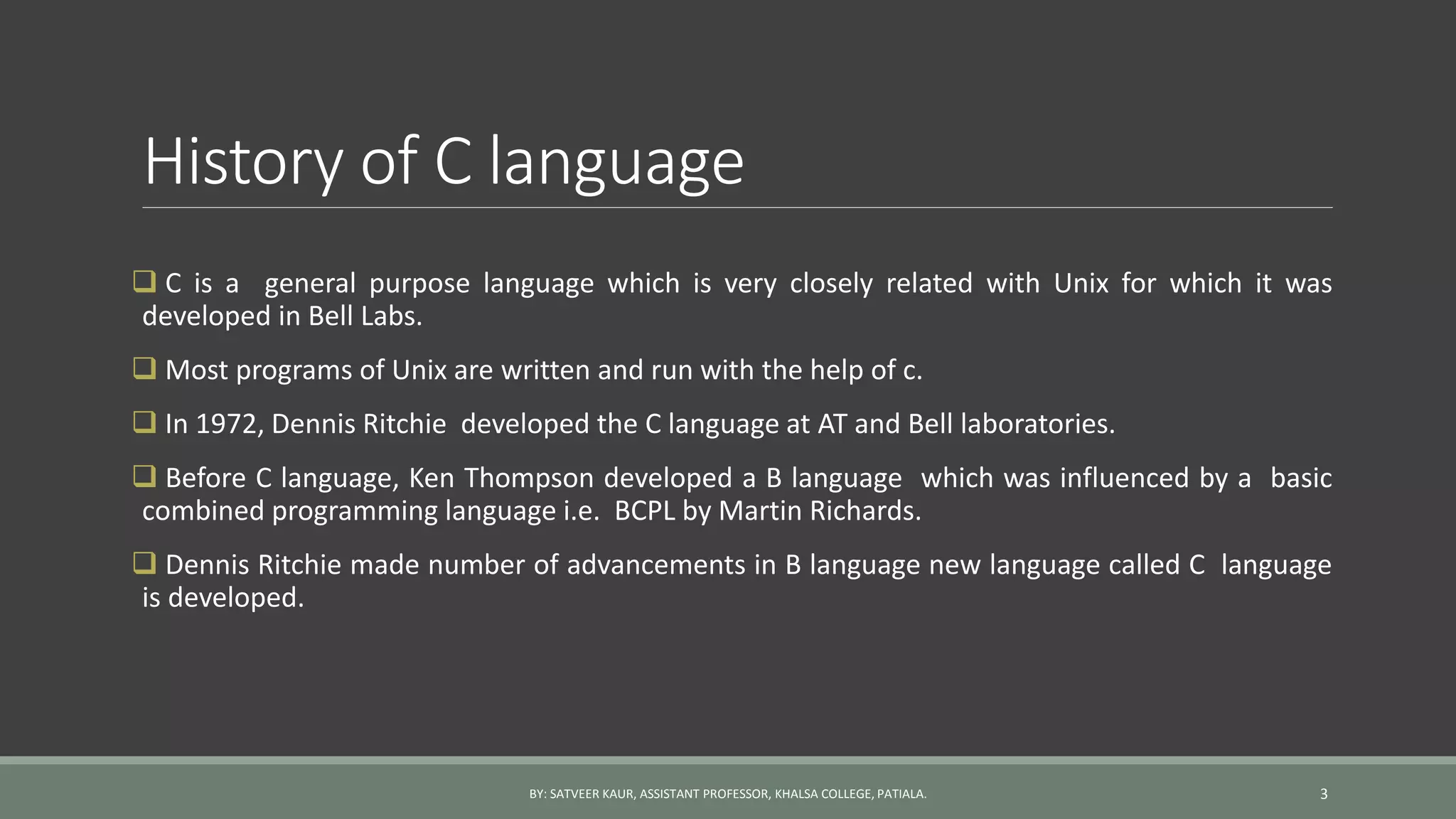 History of C language

❑ C is a general purpose language which is very closely related with Unix for which it was developed in Bell Labs.

❑ Most programs of Unix are written and run with the help of c.

❑ In 1972, Dennis Ritchie developed the C language at AT and Bell laboratories.

❑ Before C language, Ken Thompson developed a B language which was influenced by a basic combined programming language i.e. BCPL by Martin Richards.

❑ Dennis Ritchie made number of advancements in B language new language called C language is developed.

BY: SATVEER KAUR, ASSISTANT PROFESSOR, KHALSA COLLEGE, PATIALA.

3